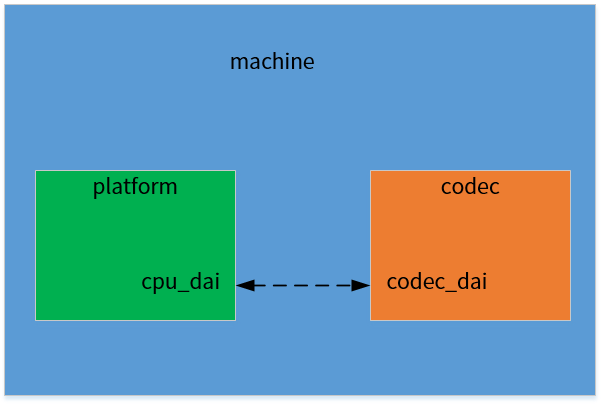 machine

platform

cpu_dai

codec

codec_dai